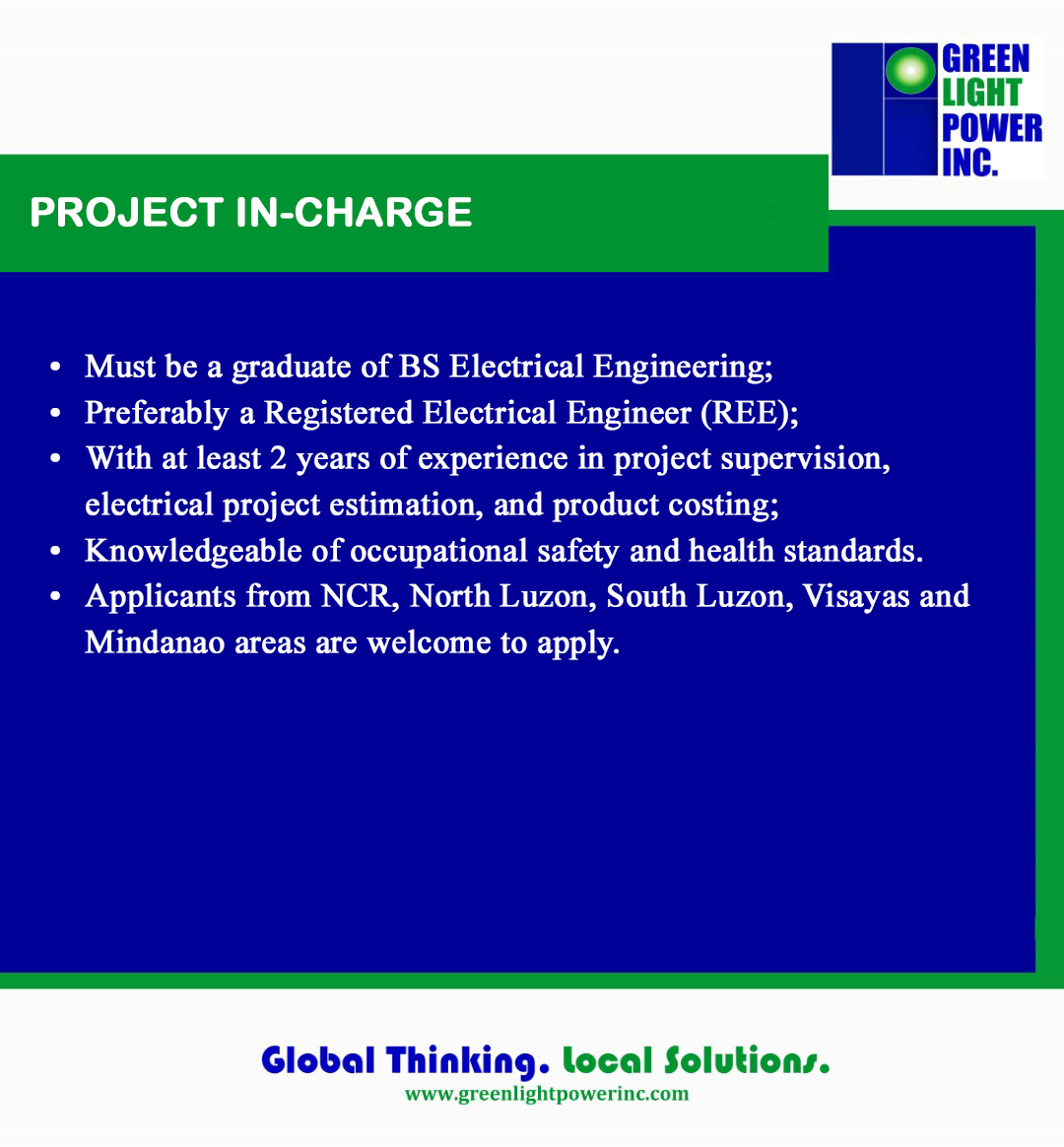 GREEN LIGHT POWER INC.

PROJECT IN-CHARGE

• Must be a graduate of BS Electrical Engineering;
• Preferably a Registered Electrical Engineer (REE);
• With at least 2 years of experience in project supervision, electrical project estimation, and product costing;
• Knowledgeable of occupational safety and health standards.
• Applicants from NCR, North Luzon, South Luzon, Visayas and Mindanao areas are welcome to apply.

Global Thinking. Local Solutions.
www.greenlightpowerinc.com